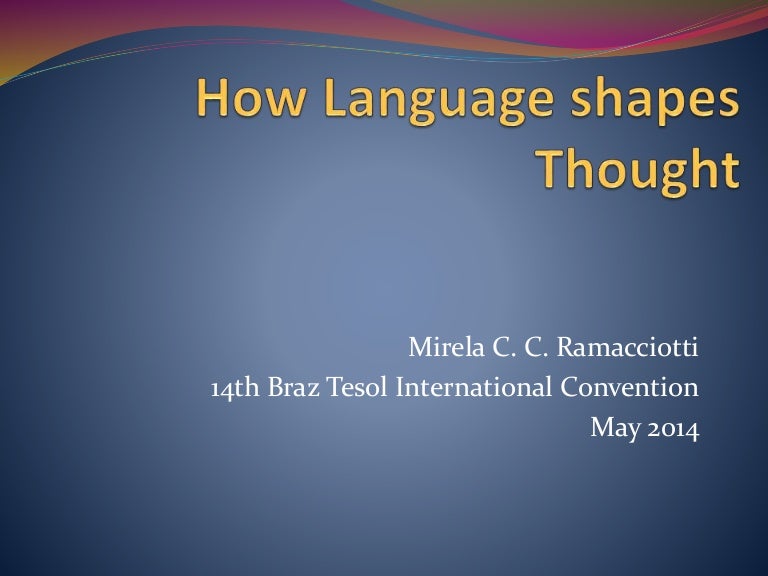 How Language shapes Thought

Mirela C. C. Ramacciotti
14th Braz Tesol International Convention
May 2014